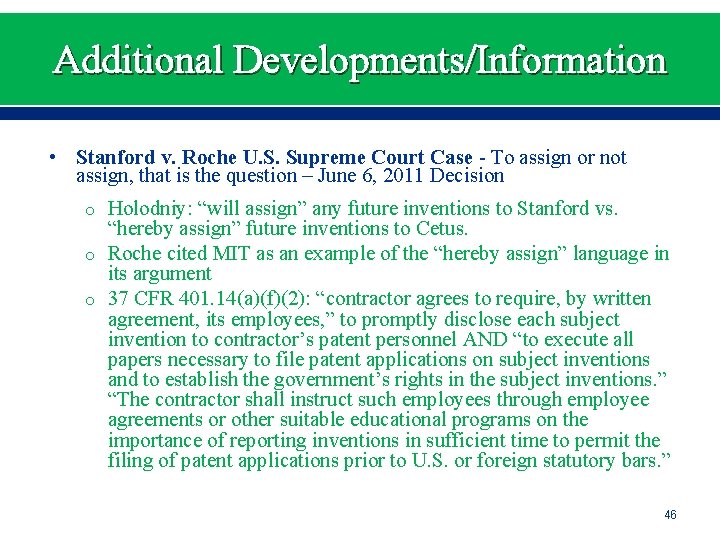 Additional Developments/Information

• Stanford v. Roche U.S. Supreme Court Case - To assign or not assign, that is the question – June 6, 2011 Decision

o Holodniy: “will assign” any future inventions to Stanford vs. “hereby assign” future inventions to Cetus.

o Roche cited MIT as an example of the “hereby assign” language in its argument

o 37 CFR 401.14(a)(f)(2): “contractor agrees to require, by written agreement, its employees,” to promptly disclose each subject invention to contractor’s patent personnel AND “to execute all papers necessary to file patent applications on subject inventions and to establish the government’s rights in the subject inventions.” “The contractor shall instruct such employees through employee agreements or other suitable educational programs on the importance of reporting inventions in sufficient time to permit the filing of patent applications prior to U.S. or foreign statutory bars.”

46